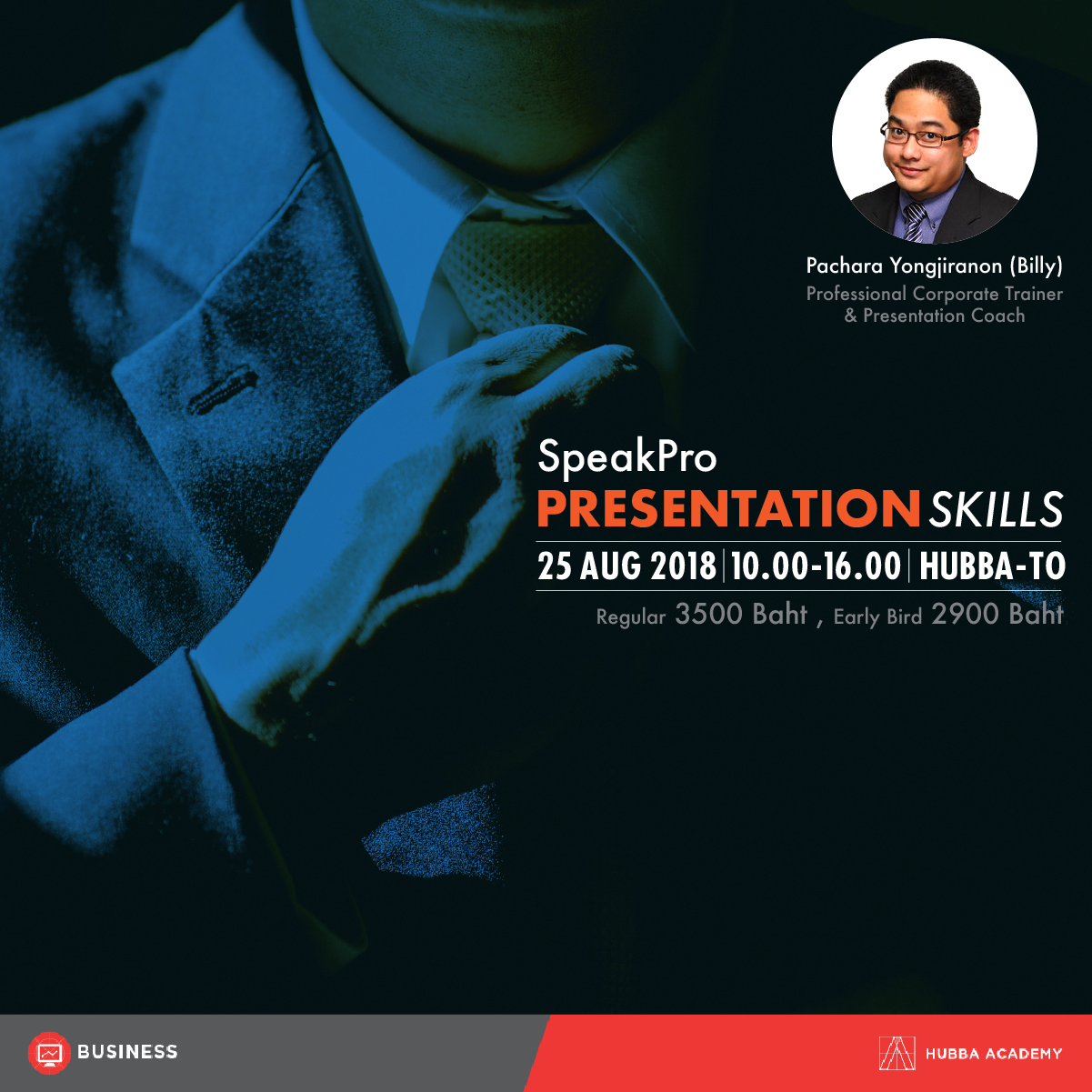 Pachara Yongjiranon (Billy)
Professional Corporate Trainer & Presentation Coach

SpeakPro
PRESENTATION SKILLS
25 AUG 2018 | 10.00-16.00 | HUBBA-TO
Regular 3500 Baht , Early Bird 2900 Baht

BUSINESS

HUBBA ACADEMY